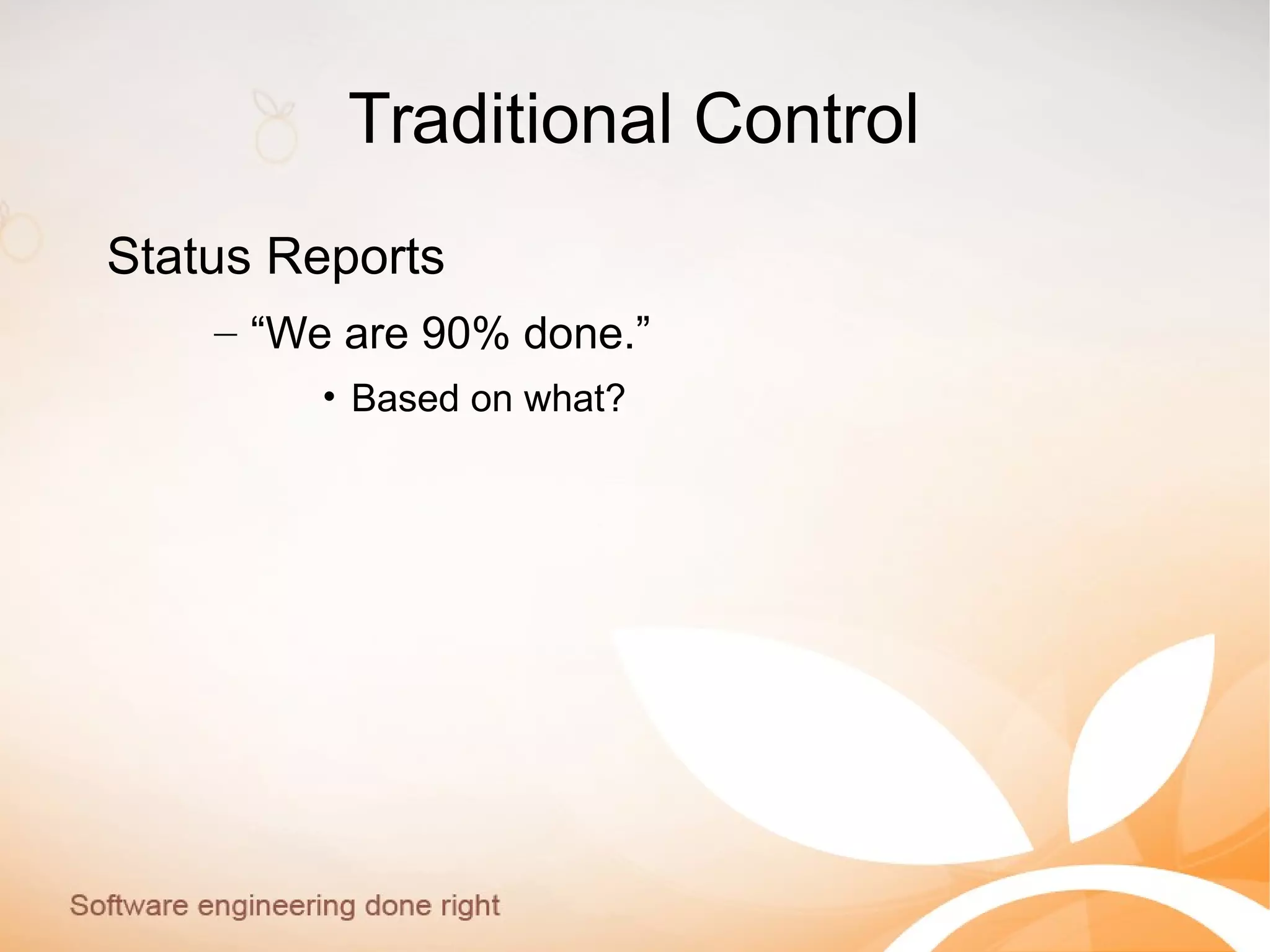 Traditional Control

Status Reports

– “We are 90% done.”

• Based on what?

Software engineering done right